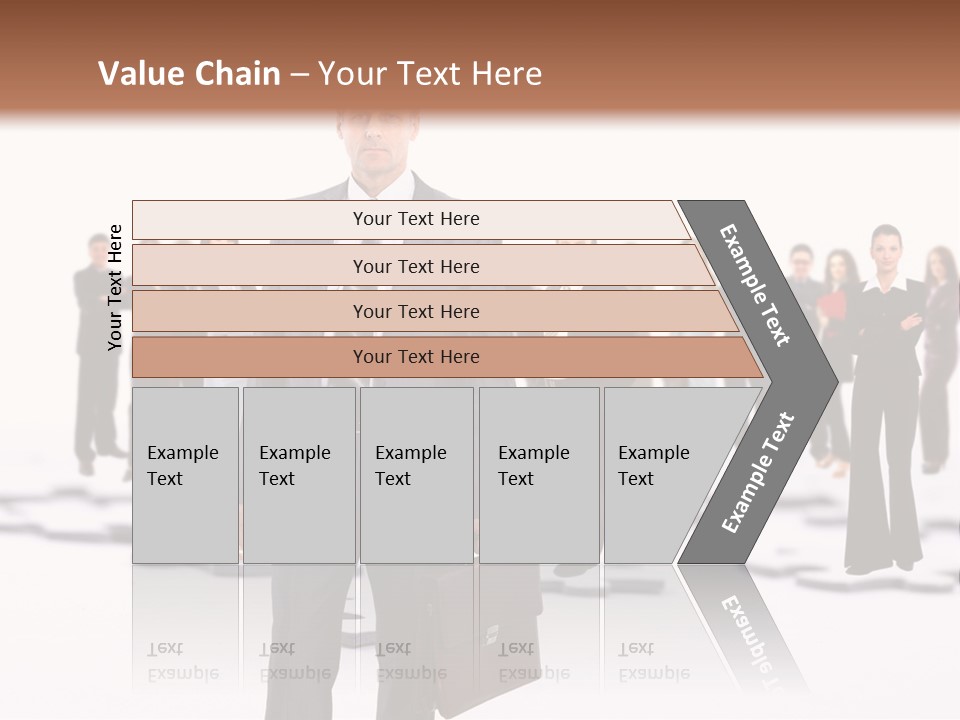 Value Chain – Your Text Here

Your Text Here

Your Text Here

Your Text Here

Your Text Here

Your Text Here

Example Text

Example Text

Example Text

Example Text

Example Text

Example Text

Example Text